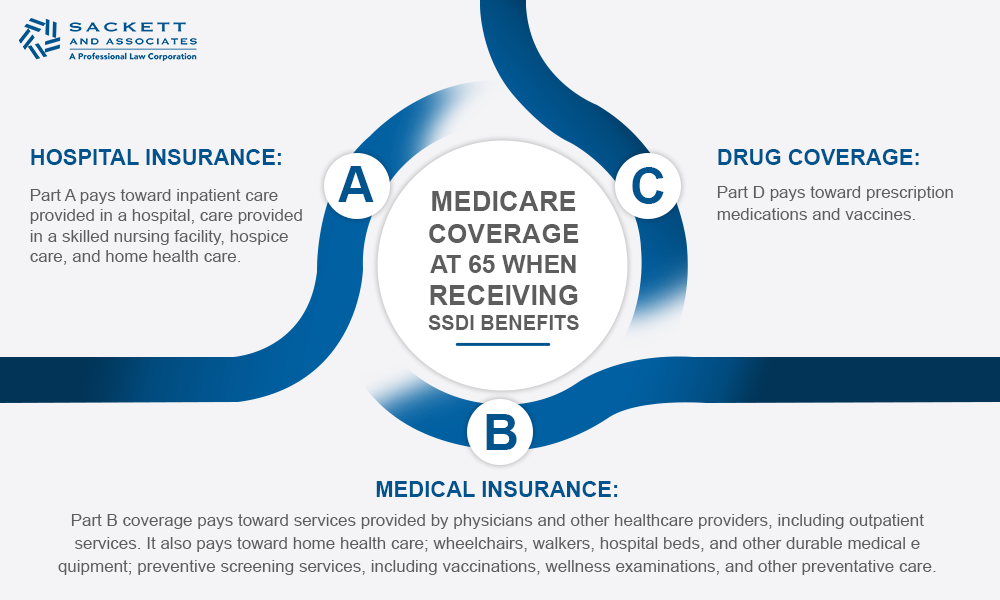 SACKETT AND ASSOCIATES
A Professional Law Corporation

HOSPITAL INSURANCE:

Part A pays toward inpatient care provided in a hospital, care provided in a skilled nursing facility, hospice care, and home health care.

A

MEDICARE COVERAGE AT 65 WHEN RECEIVING SSDI BENEFITS

C

DRUG COVERAGE:

Part D pays toward prescription medications and vaccines.

B

MEDICAL INSURANCE:

Part B coverage pays toward services provided by physicians and other healthcare providers, including outpatient services. It also pays toward home health care; wheelchairs, walkers, hospital beds, and other durable medical e quipment; preventive screening services, including vaccinations, wellness examinations, and other preventative care.